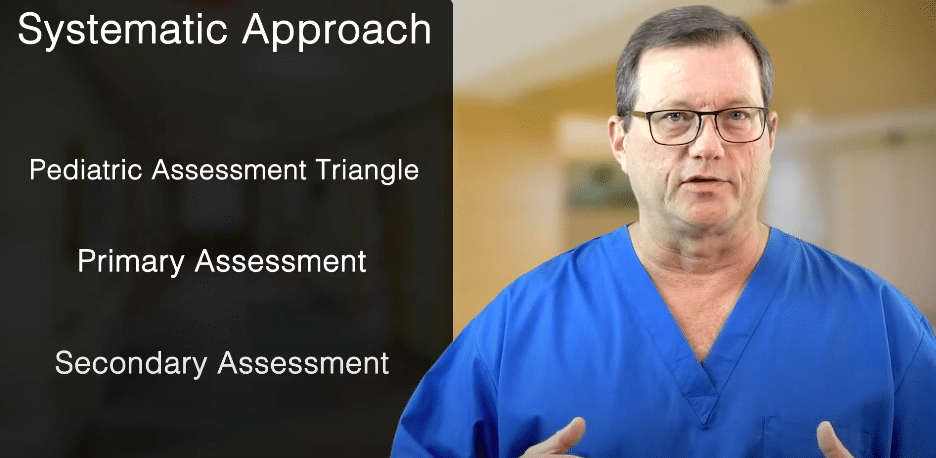 Systematic Approach

Pediatric Assessment Triangle

Primary Assessment

Secondary Assessment